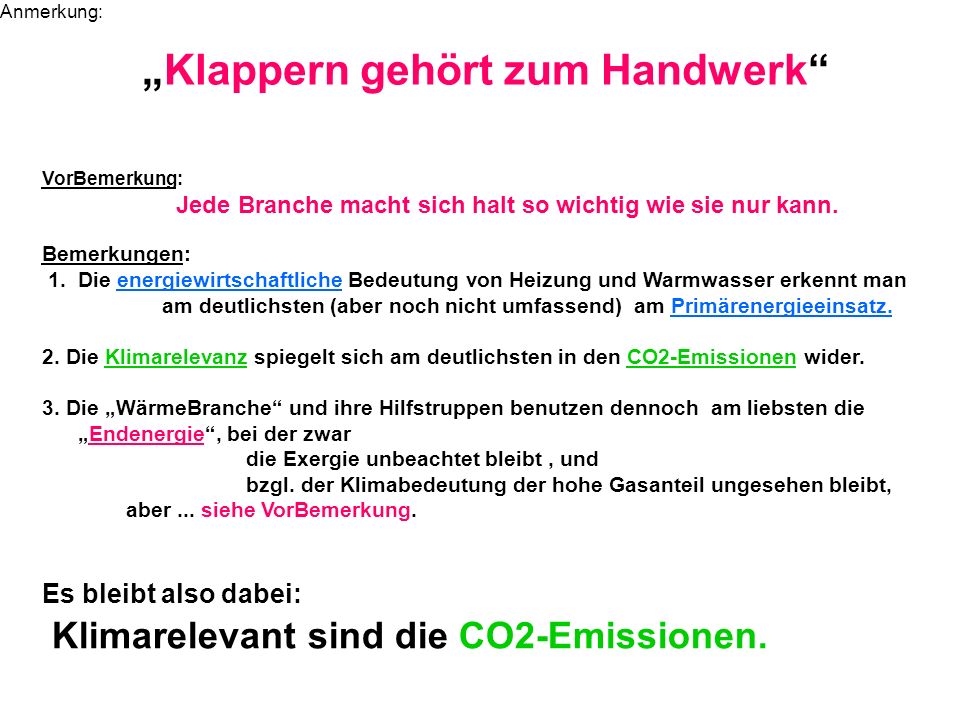 Anmerkung:

„Klappern gehört zum Handwerk“

VorBemerkung:
Jede Branche macht sich halt so wichtig wie sie nur kann.

Bemerkungen:
1. Die energiewirtschaftliche Bedeutung von Heizung und Warmwasser erkennt man am deutlichsten (aber noch nicht umfassend) am Primärenergieeinsatz.

2. Die Klimarelevanz spiegelt sich am deutlichsten in den CO2-Emissionen wider.

3. Die „WärmeBranche“ und ihre Hilfstruppen benutzen dennoch am liebsten die „Endenergie“, bei der zwar
die Exergie unbeachtet bleibt , und
bzgl. der Klimabedeutung der hohe Gasanteil ungesehen bleibt,
aber ... siehe VorBemerkung.

Es bleibt also dabei:
Klimarelevant sind die CO2-Emissionen.